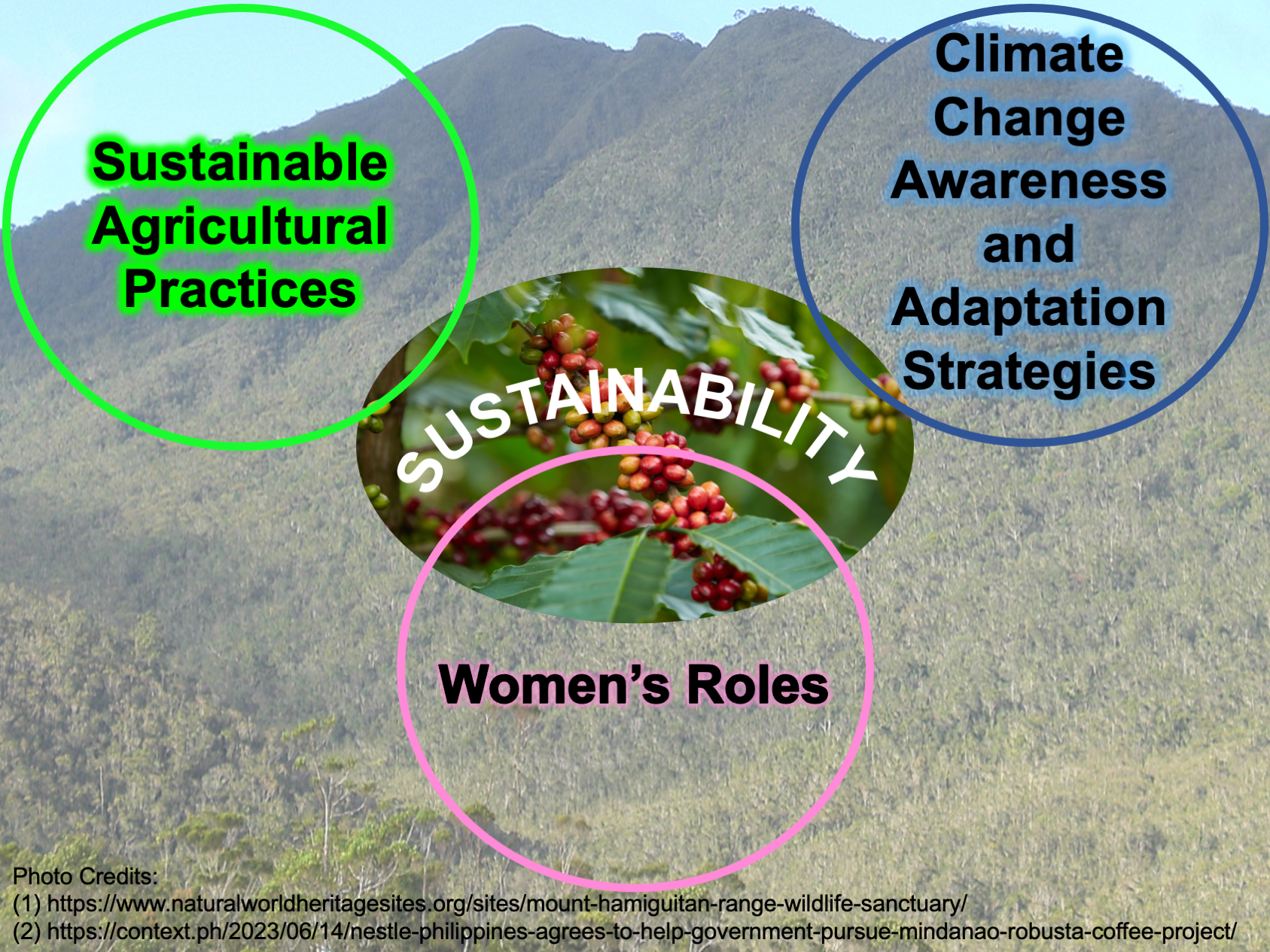 Sustainable Agricultural Practices

Climate Change Awareness and Adaptation Strategies

SUSTAINABILITY

Women's Roles

Photo Credits:
(1) https://www.naturalworldheritagesites.org/sites/mount-hamiguitan-range-wildlife-sanctuary/
(2) https://context.ph/2023/06/14/nestle-philippines-agrees-to-help-government-pursue-mindanao-robusta-coffee-project/